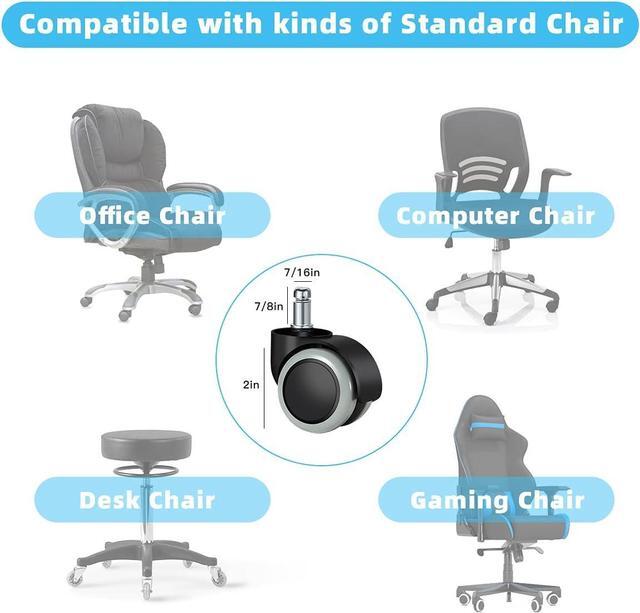 Compatible with kinds of Standard Chair

Office Chair

Computer Chair

7/16in

7/8in

2in

Desk Chair

Gaming Chair